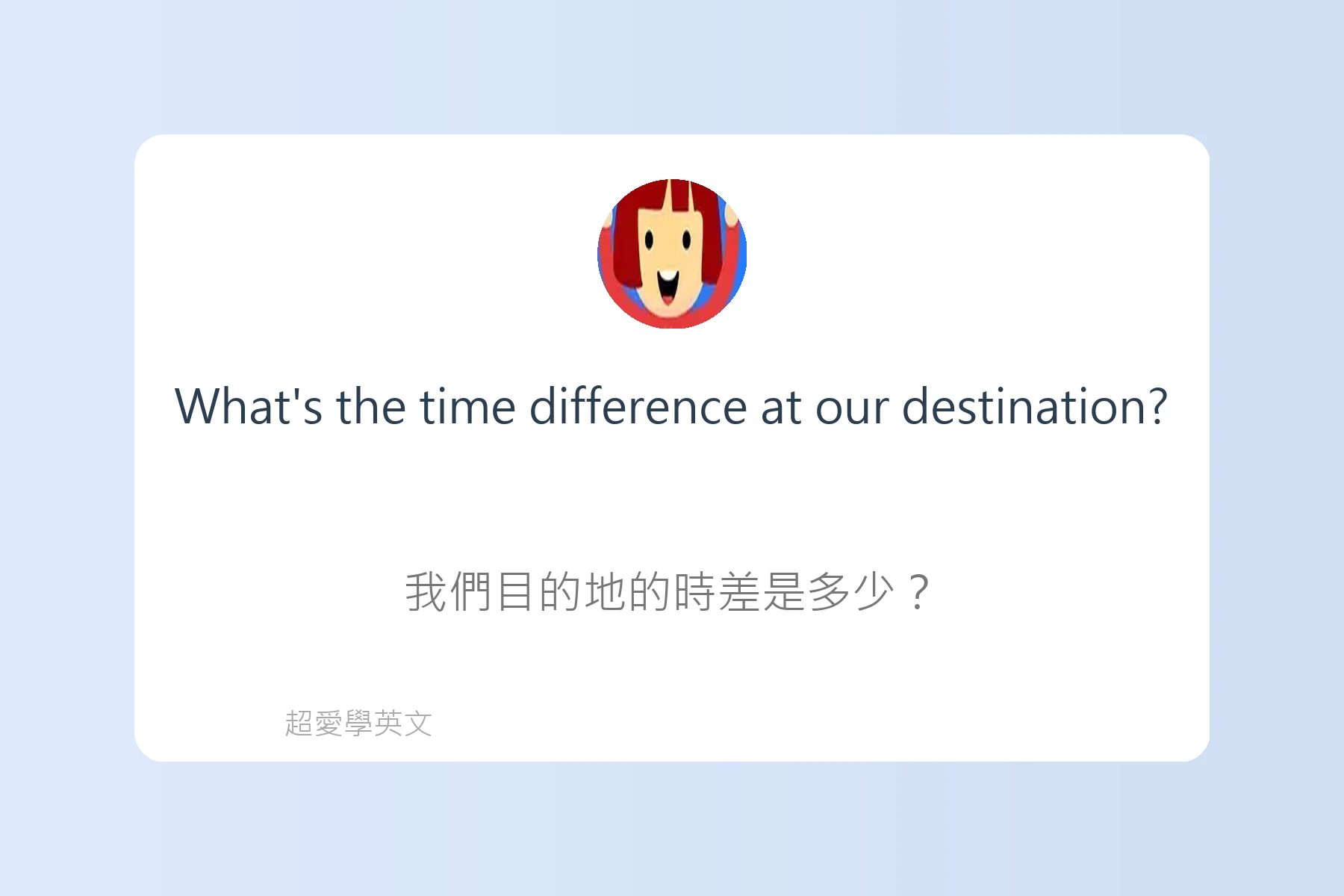 What's the time difference at our destination?

我們目的地的時差是多少？

超愛學英文